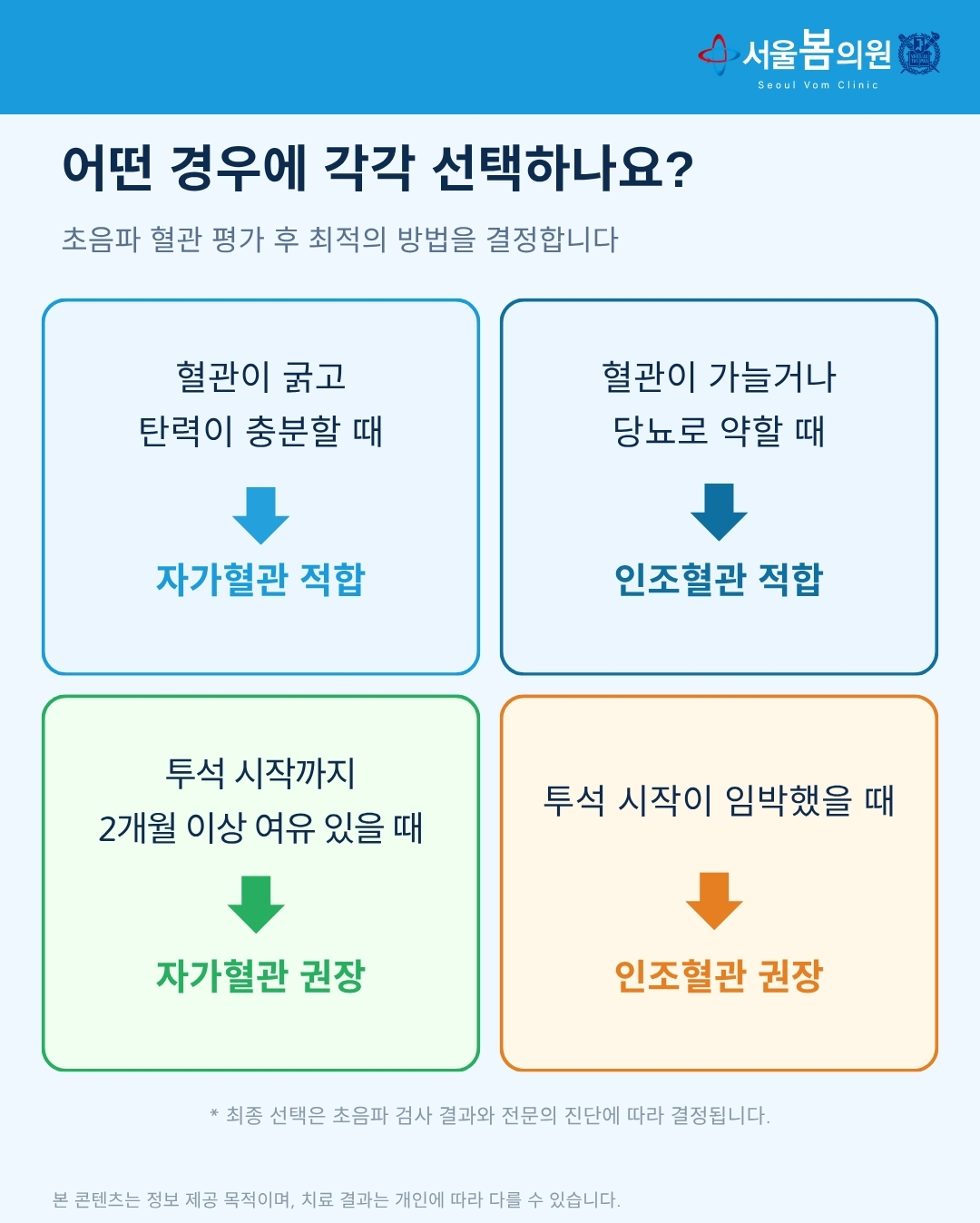 서울봄의원
Seoul Vom Clinic

어떤 경우에 각각 선택하나요?

초음파 혈관 평가 후 최적의 방법을 결정합니다

혈관이 굵고
탄력이 충분할 때

자가혈관 적합

혈관이 가늘거나
당뇨로 약할 때

인조혈관 적합

투석 시작까지
2개월 이상 여유 있을 때

자가혈관 권장

투석 시작이 임박했을 때

인조혈관 권장

* 최종 선택은 초음파 검사 결과와 전문의 진단에 따라 결정됩니다.

본 콘텐츠는 정보 제공 목적이며, 치료 결과는 개인에 따라 다를 수 있습니다.